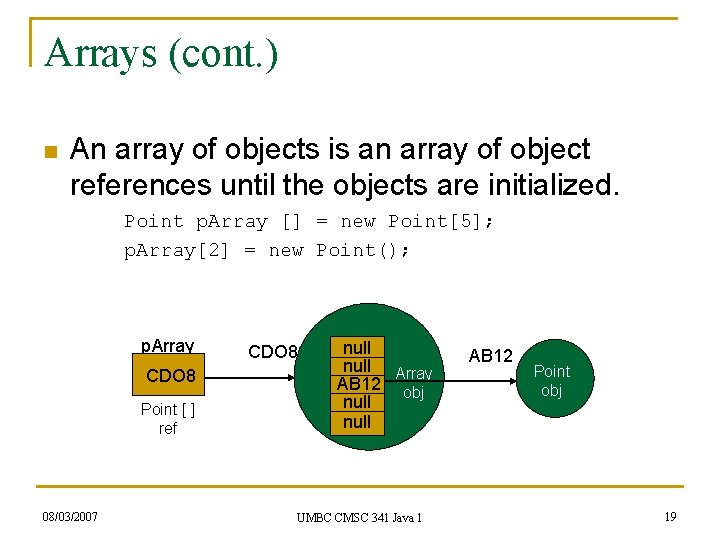 Arrays (cont.)

An array of objects is an array of object references until the objects are initialized.

Point pArray [] = new Point[5];
pArray[2] = new Point();

pArray
CDO8
Point [ ] ref
CDO8
null
null
AB12
null
null
Array obj
AB12
Point obj

08/03/2007
UMBC CMSC 341 Java 1
19